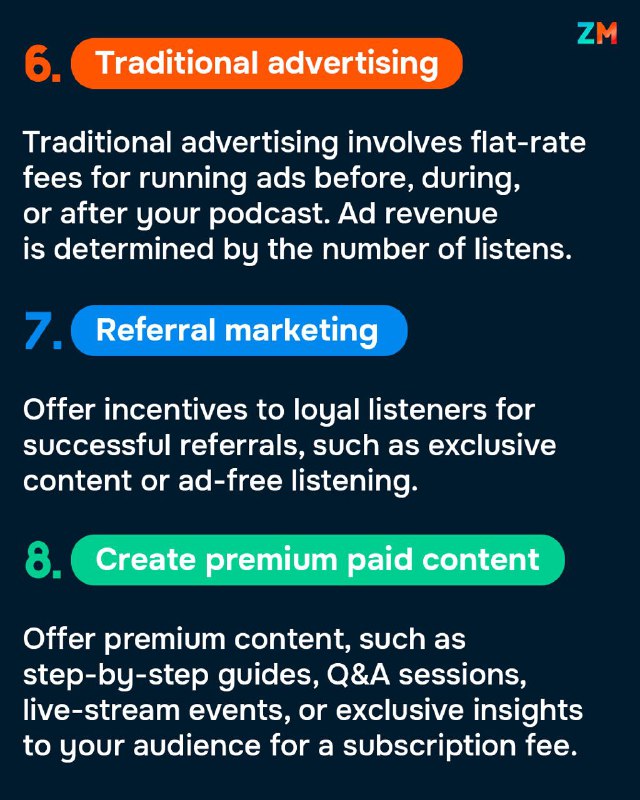 ZM

6. Traditional advertising

Traditional advertising involves flat-rate fees for running ads before, during, or after your podcast. Ad revenue is determined by the number of listens.

7. Referral marketing

Offer incentives to loyal listeners for successful referrals, such as exclusive content or ad-free listening.

8. Create premium paid content

Offer premium content, such as step-by-step guides, Q&A sessions, live-stream events, or exclusive insights to your audience for a subscription fee.